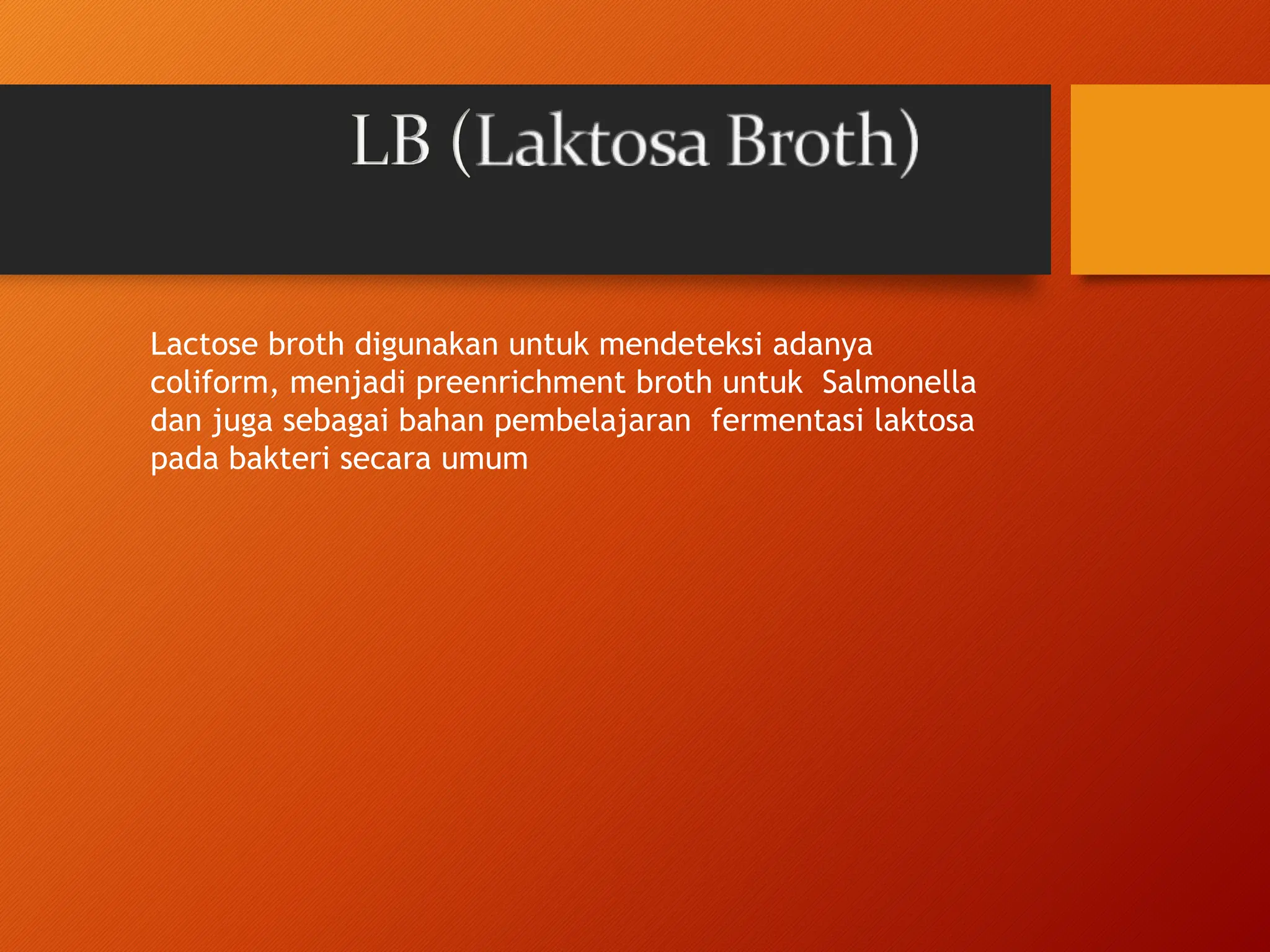 LB (Laktosa Broth)

Lactose broth digunakan untuk mendeteksi adanya coliform, menjadi preenrichment broth untuk Salmonella dan juga sebagai bahan pembelajaran fermentasi laktosa pada bakteri secara umum